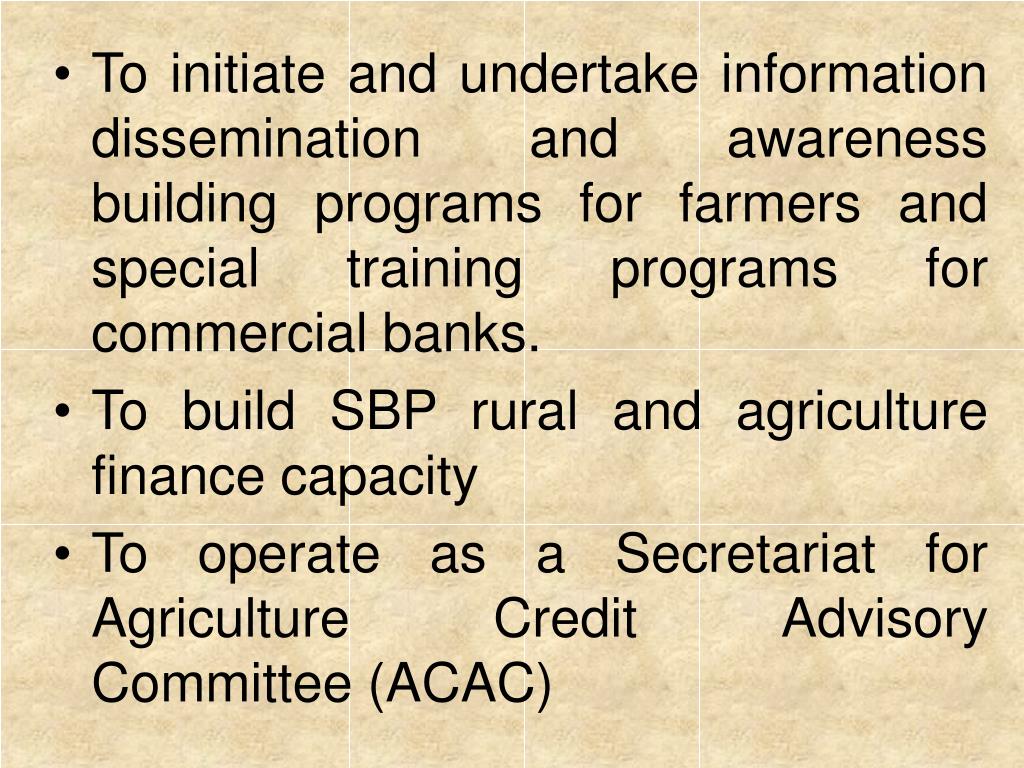 • To initiate and undertake information dissemination and awareness building programs for farmers and special training programs for commercial banks.

• To build SBP rural and agriculture finance capacity

• To operate as a Secretariat for Agriculture Credit Advisory Committee (ACAC)